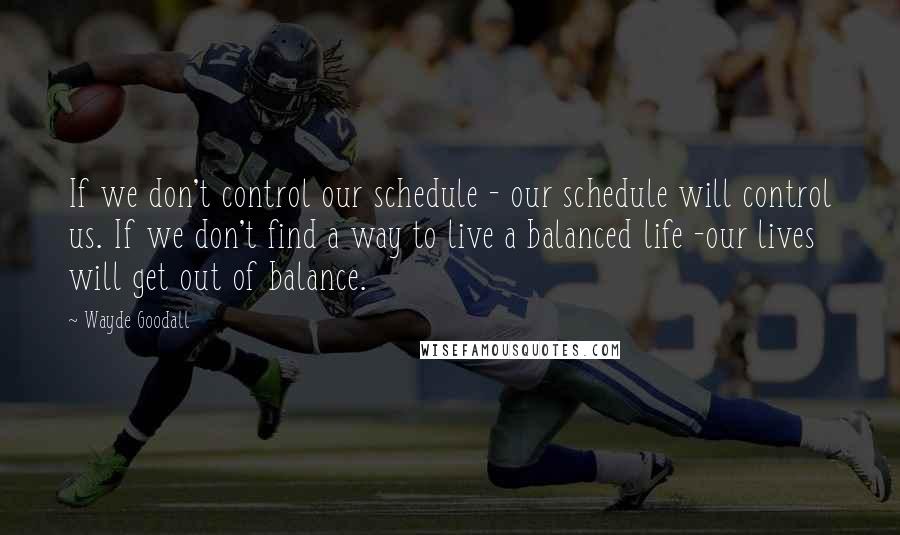 If we don't control our schedule - our schedule will control us. If we don't find a way to live a balanced life -our lives will get out of balance.

~ Wayde Goodall

WISEFAMOUSQUOTES.COM